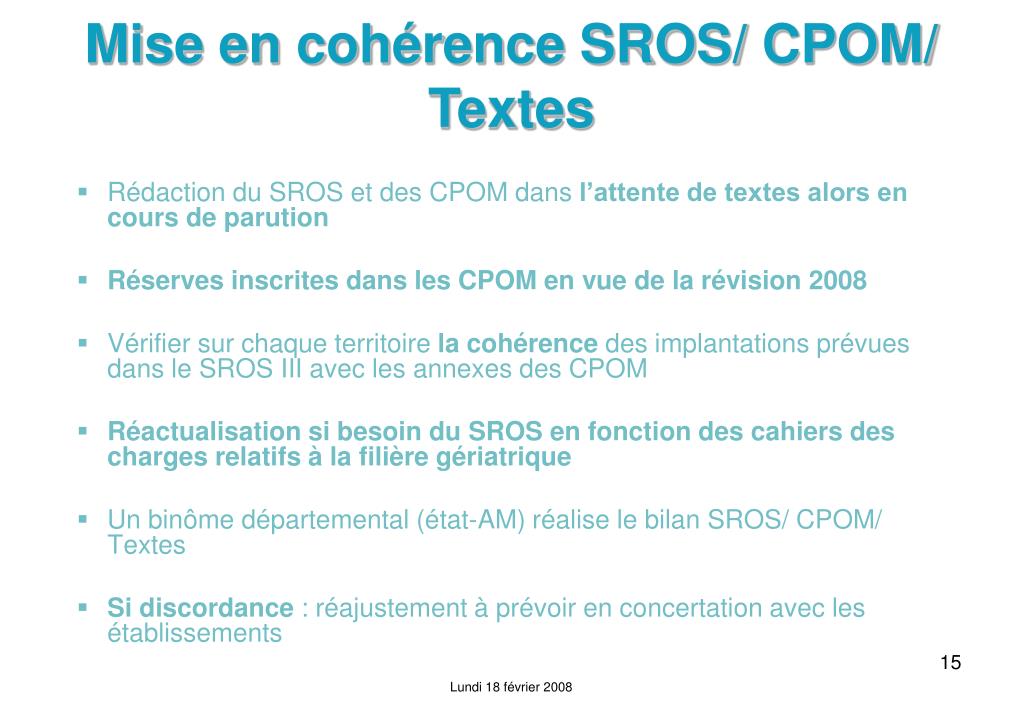 Mise en cohérence SROS/ CPOM/ Textes

▪ Rédaction du SROS et des CPOM dans l'attente de textes alors en cours de parution

▪ Réserves inscrites dans les CPOM en vue de la révision 2008

▪ Vérifier sur chaque territoire la cohérence des implantations prévues dans le SROS III avec les annexes des CPOM

▪ Réactualisation si besoin du SROS en fonction des cahiers des charges relatifs à la filière gériatrique

▪ Un binôme départemental (état-AM) réalise le bilan SROS/ CPOM/ Textes

▪ Si discordance : réajustement à prévoir en concertation avec les établissements

15

Lundi 18 février 2008